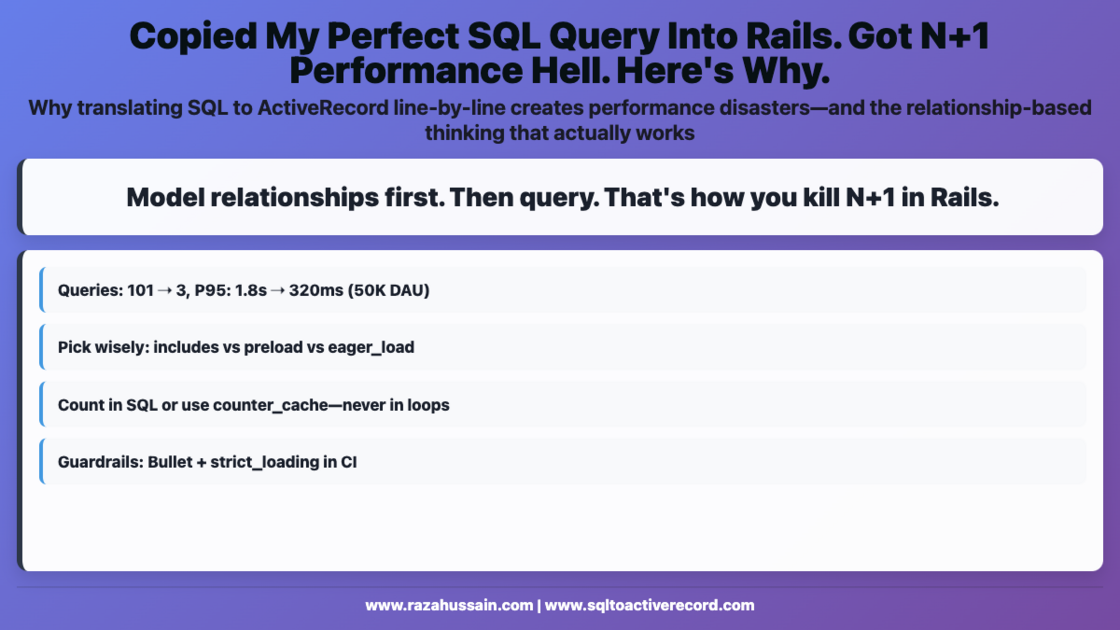 Copied My Perfect SQL Query Into Rails. Got N+1 Performance Hell. Here's Why.

Why translating SQL to ActiveRecord line-by-line creates performance disasters—and the relationship-based thinking that actually works

Model relationships first. Then query. That's how you kill N+1 in Rails.

Queries: 101 → 3, P95: 1.8s → 320ms (50K DAU)

Pick wisely: includes vs preload vs eager_load

Count in SQL or use counter_cache—never in loops

Guardrails: Bullet + strict_loading in CI

www.razahussain.com | www.sqltoactiverecord.com